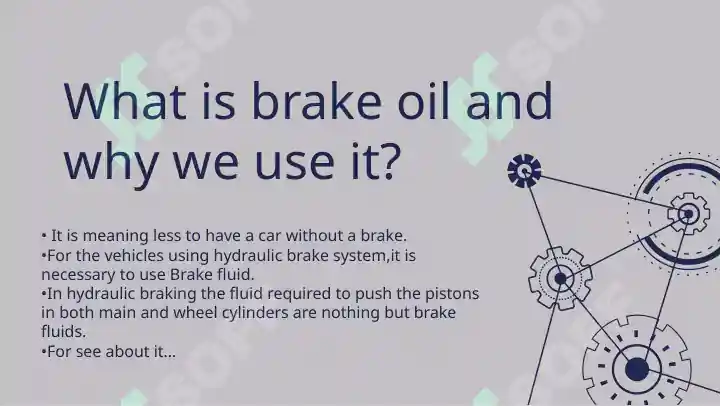 What is brake oil and why we use it?

• It is meaning less to have a car without a brake.
•For the vehicles using hydraulic brake system,it is necessary to use Brake fluid.
•In hydraulic braking the fluid required to push the pistons in both main and wheel cylinders are nothing but brake fluids.
•For see about it...